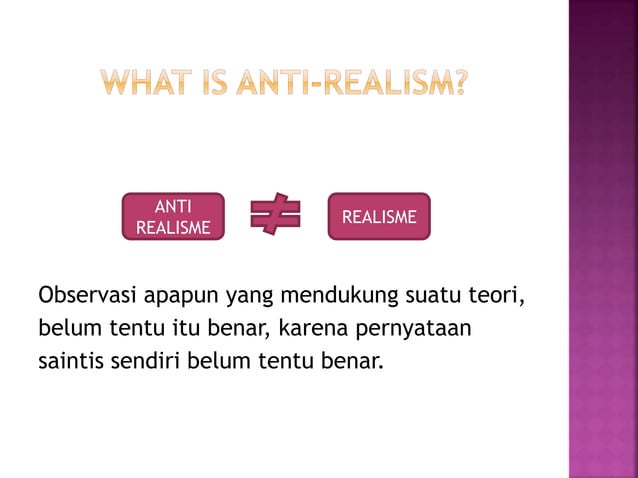 WHAT IS ANTI-REALISM?

ANTI REALISME $\neq$ REALISME

Observasi apapun yang mendukung suatu teori, belum tentu itu benar, karena pernyataan saintis sendiri belum tentu benar.